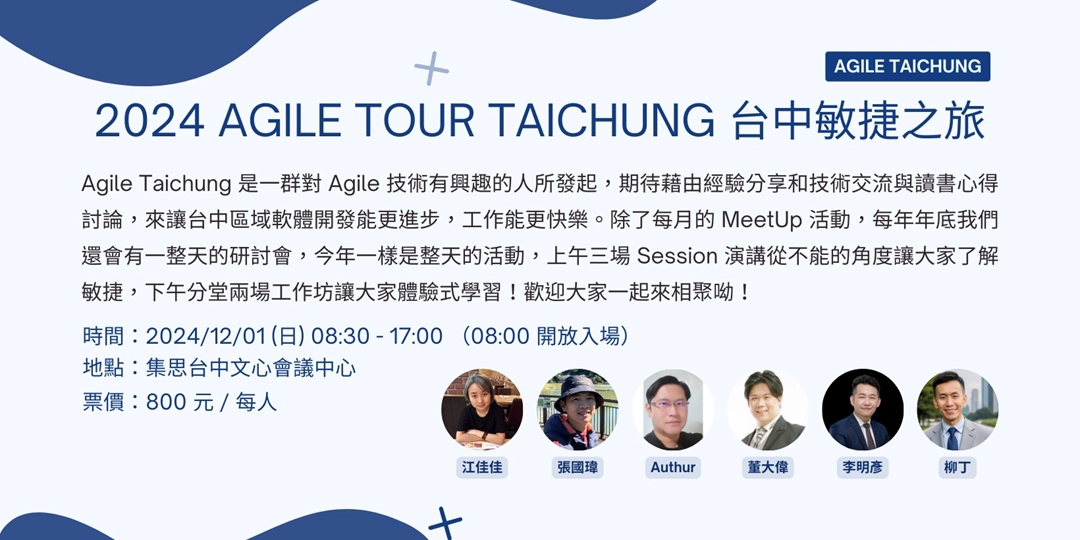 AGILE TAICHUNG

2024 AGILE TOUR TAICHUNG 台中敏捷之旅

Agile Taichung 是一群對 Agile 技術有興趣的人所發起，期待藉由經驗分享和技術交流與讀書心得討論，來讓台中區域軟體開發能更進步，工作能更快樂。除了每月的 MeetUp 活動，每年年底我們還會有一整天的研討會，今年一樣是整天的活動，上午三場 Session 演講從不能的角度讓大家了解敏捷，下午分堂兩場工作坊讓大家體驗式學習！歡迎大家一起來相聚呦！

時間：2024/12/01 (日) 08:30 - 17:00 （08:00 開放入場）
地點：集思台中文心會議中心
票價：800 元 / 每人

江佳佳
張國瑋
Authur
董大偉
李明彥
柳丁